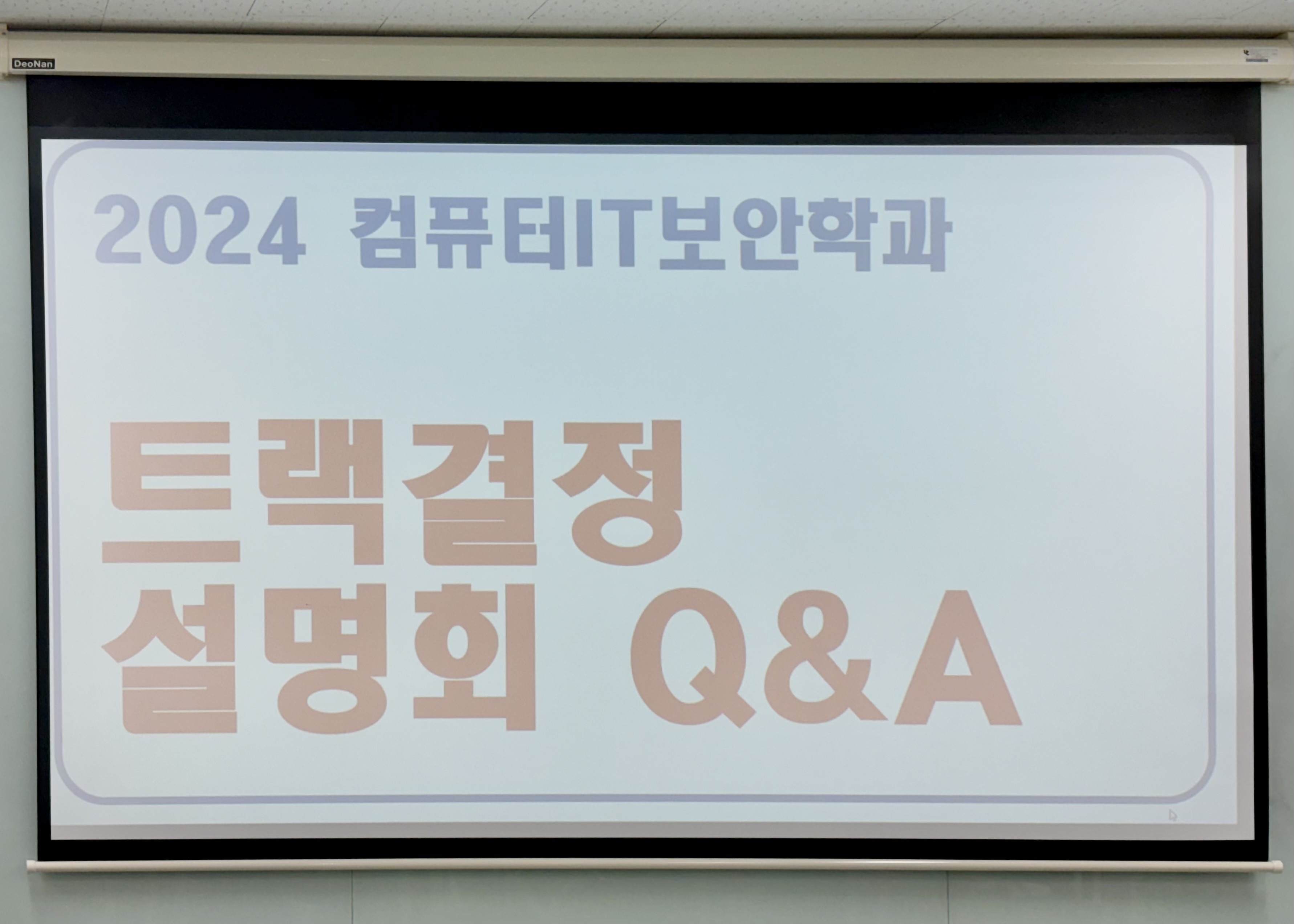 DeoNan

2024 컴퓨터IT보안학과

트랙결정
설명회 Q&A